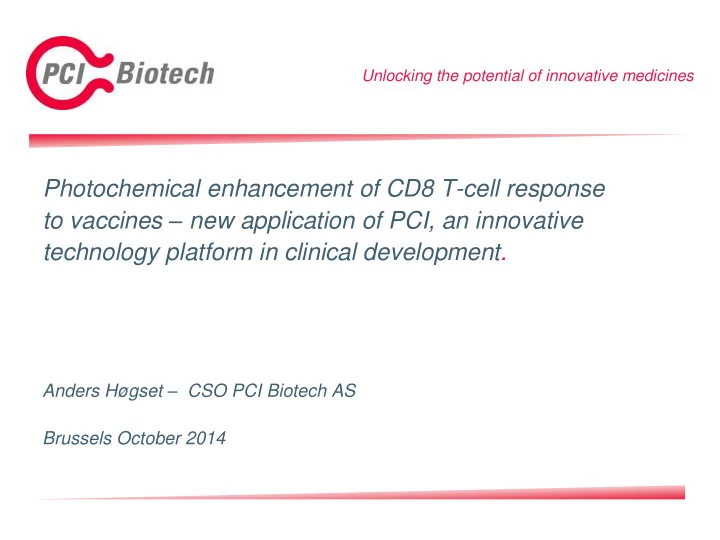 PCI Biotech

Unlocking the potential of innovative medicines

Photochemical enhancement of CD8 T-cell response to vaccines – new application of PCI, an innovative technology platform in clinical development.

Anders Høgset – CSO PCI Biotech AS

Brussels October 2014